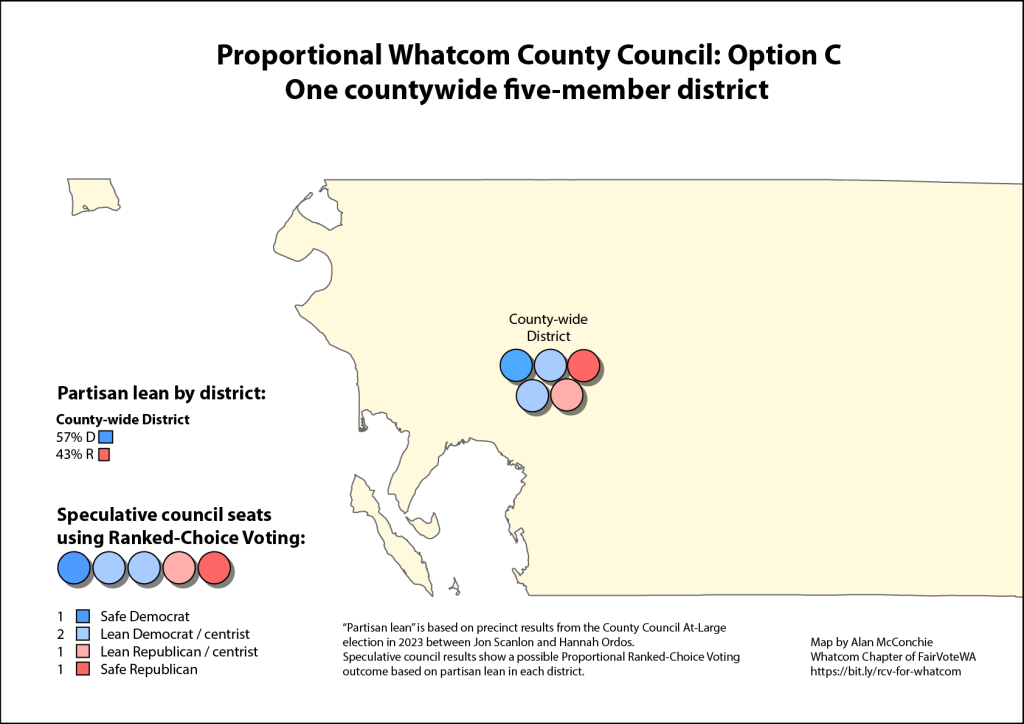 Proportional Whatcom County Council: Option C
One countywide five-member district

County-wide District

Partisan lean by district:

County-wide District
57% D
43% R

Speculative council seats using Ranked-Choice Voting:

1 Safe Democrat
2 Lean Democrat / centrist
1 Lean Republican / centrist
1 Safe Republican

"Partisan lean" is based on precinct results from the County Council At-Large election in 2023 between Jon Scanlon and Hannah Ordos.
Speculative council results show a possible Proportional Ranked-Choice Voting outcome based on partisan lean in each district.

Map by Alan McConchie
Whatcom Chapter of FairVoteWA
https://bit.ly/rcv-for-whatcom